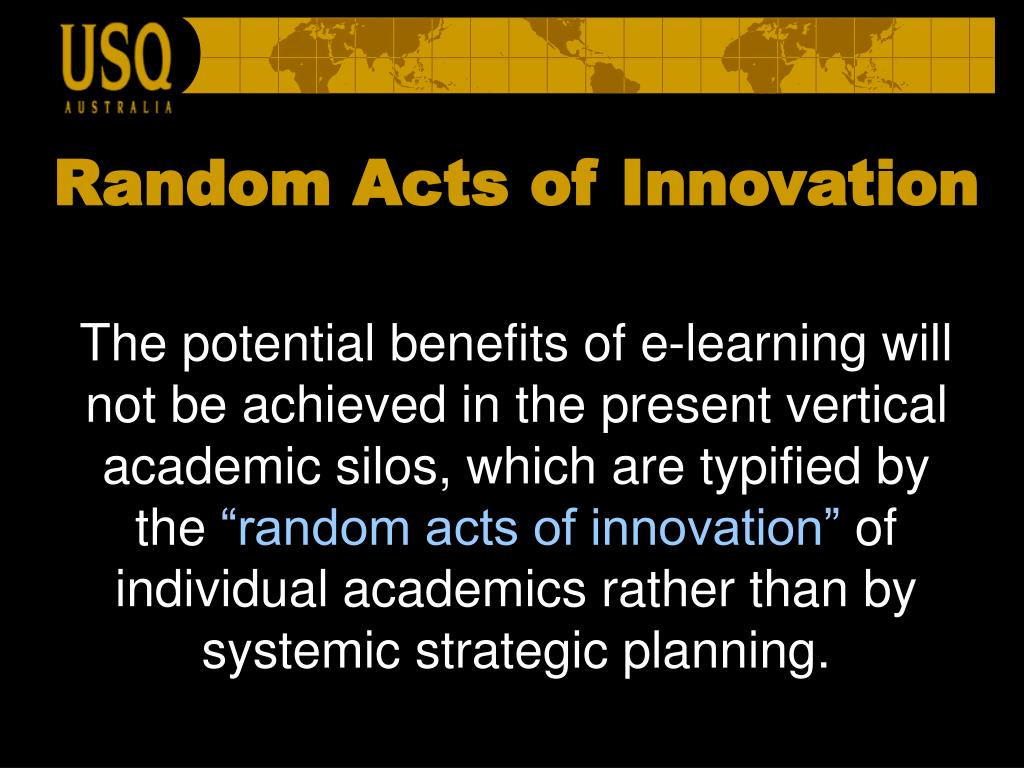 USQ
AUSTRALIA

Random Acts of Innovation

The potential benefits of e-learning will not be achieved in the present vertical academic silos, which are typified by the “random acts of innovation” of individual academics rather than by systemic strategic planning.